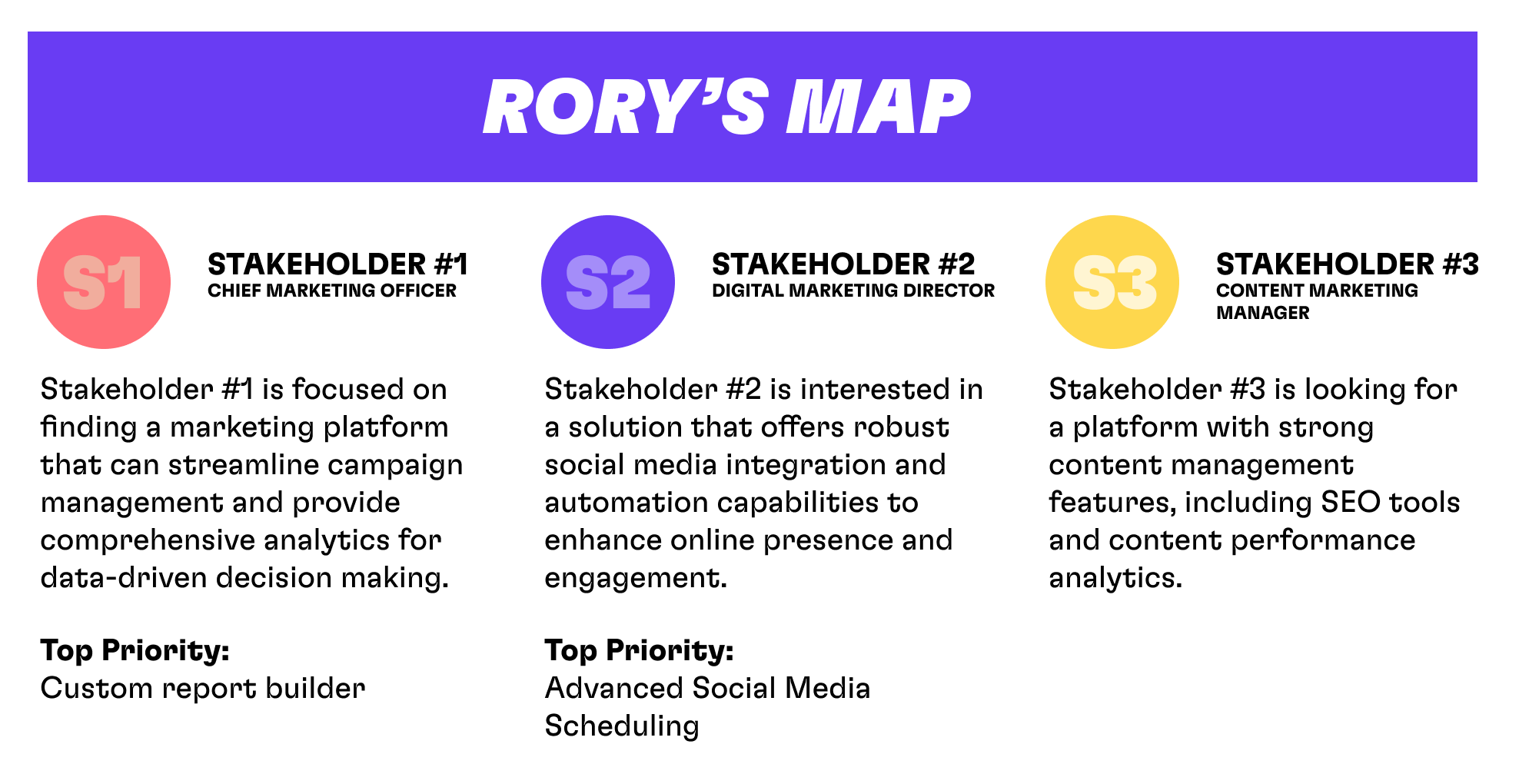 RORY'S MAP

S1

STAKEHOLDER #1
CHIEF MARKETING OFFICER

Stakeholder #1 is focused on finding a marketing platform that can streamline campaign management and provide comprehensive analytics for data-driven decision making.

Top Priority:
Custom report builder

S2

STAKEHOLDER #2
DIGITAL MARKETING DIRECTOR

Stakeholder #2 is interested in a solution that offers robust social media integration and automation capabilities to enhance online presence and engagement.

Top Priority:
Advanced Social Media Scheduling

S3

STAKEHOLDER #3
CONTENT MARKETING MANAGER

Stakeholder #3 is looking for a platform with strong content management features, including SEO tools and content performance analytics.